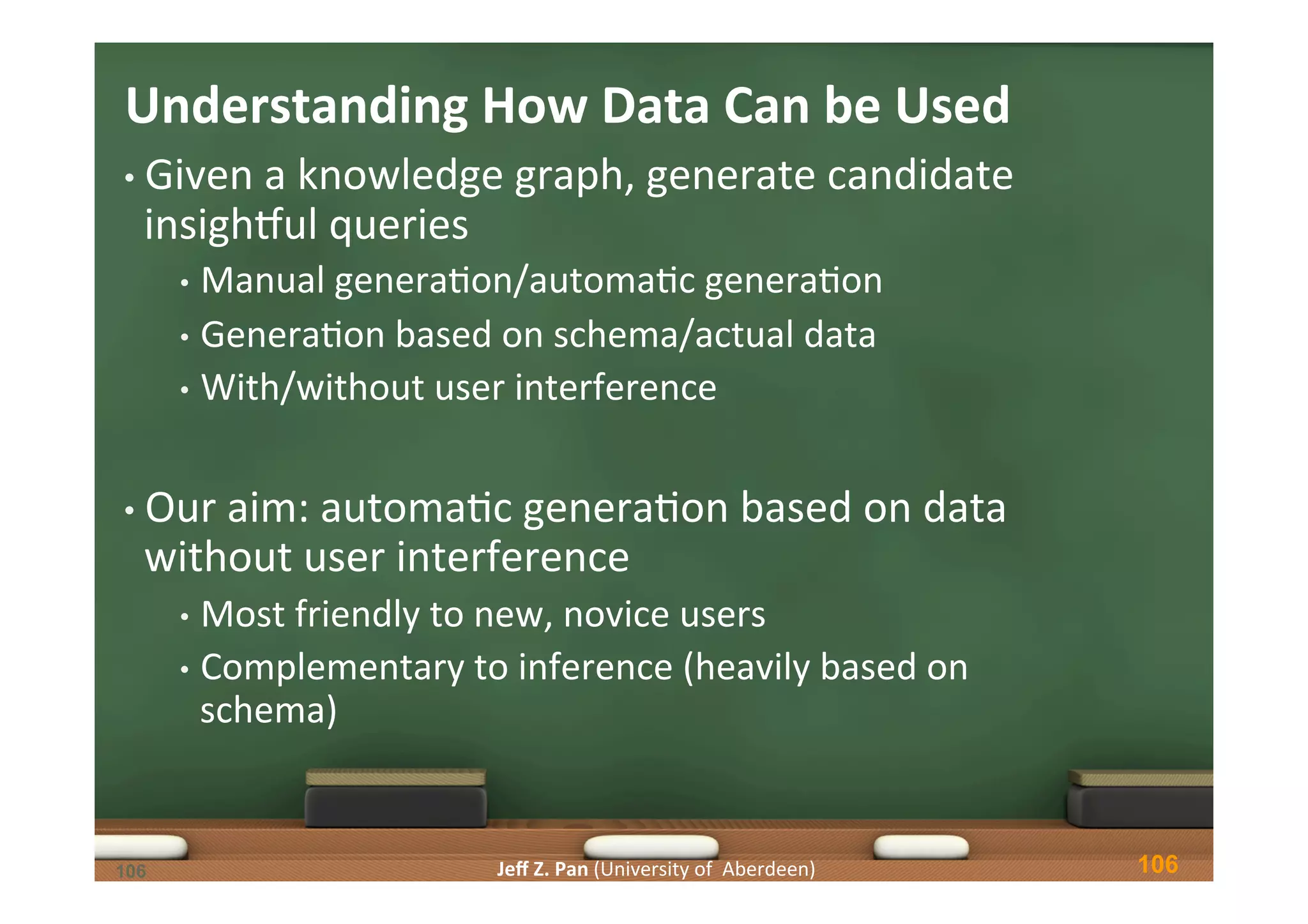 Understanding How Data Can be Used

• Given a knowledge graph, generate candidate insightful queries
 • Manual generation/automatic generation
 • Generation based on schema/actual data
 • With/without user interference

• Our aim: automatic generation based on data without user interference
 • Most friendly to new, novice users
 • Complementary to inference (heavily based on schema)

106

Jeff Z. Pan (University of Aberdeen)

106